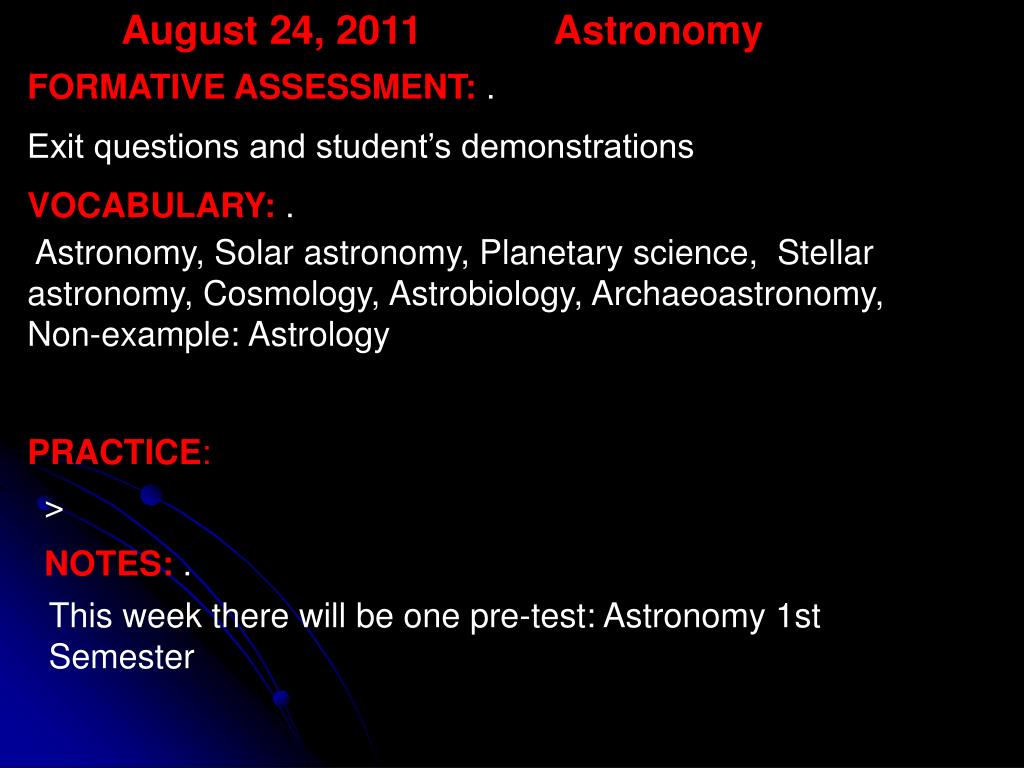 August 24, 2011 Astronomy

FORMATIVE ASSESSMENT: .

Exit questions and student's demonstrations

VOCABULARY: .

Astronomy, Solar astronomy, Planetary science, Stellar astronomy, Cosmology, Astrobiology, Archaeoastronomy, Non-example: Astrology

PRACTICE:

>

NOTES: .

This week there will be one pre-test: Astronomy 1st Semester